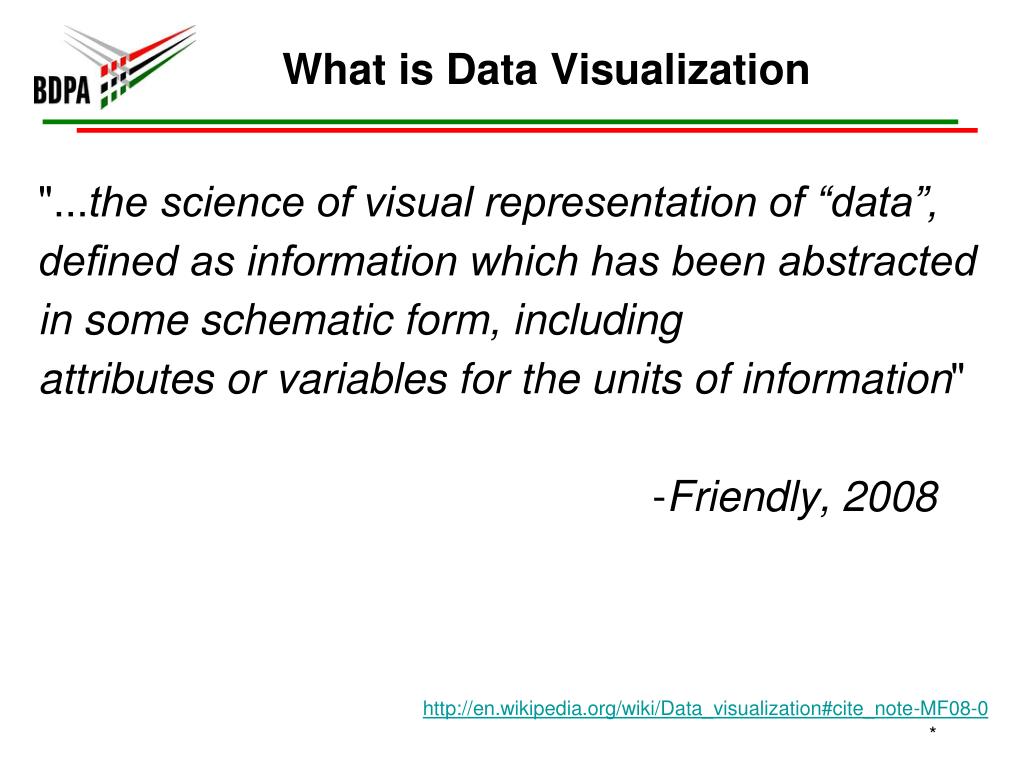 BDPA

What is Data Visualization

"...the science of visual representation of “data”, defined as information which has been abstracted in some schematic form, including attributes or variables for the units of information"

-Friendly, 2008

http://en.wikipedia.org/wiki/Data_visualization#cite_note-MF08-0

*